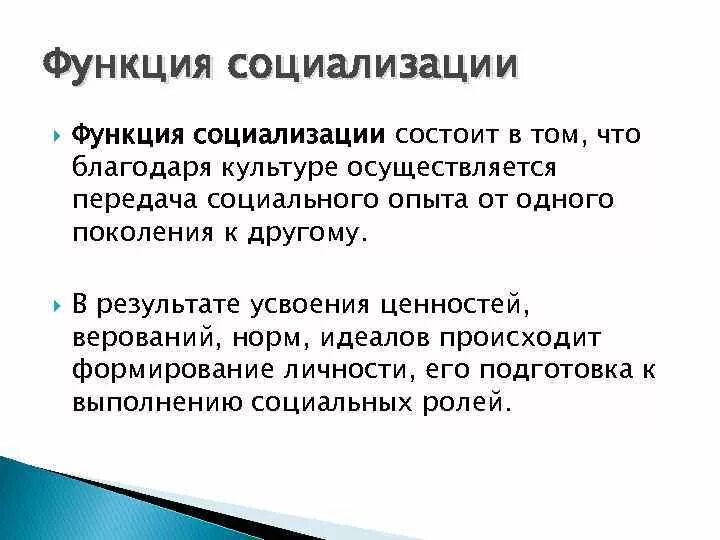 Функция социализации

Функция социализации состоит в том, что благодаря культуре осуществляется передача социального опыта от одного поколения к другому.

В результате усвоения ценностей, верований, норм, идеалов происходит формирование личности, его подготовка к выполнению социальных ролей.